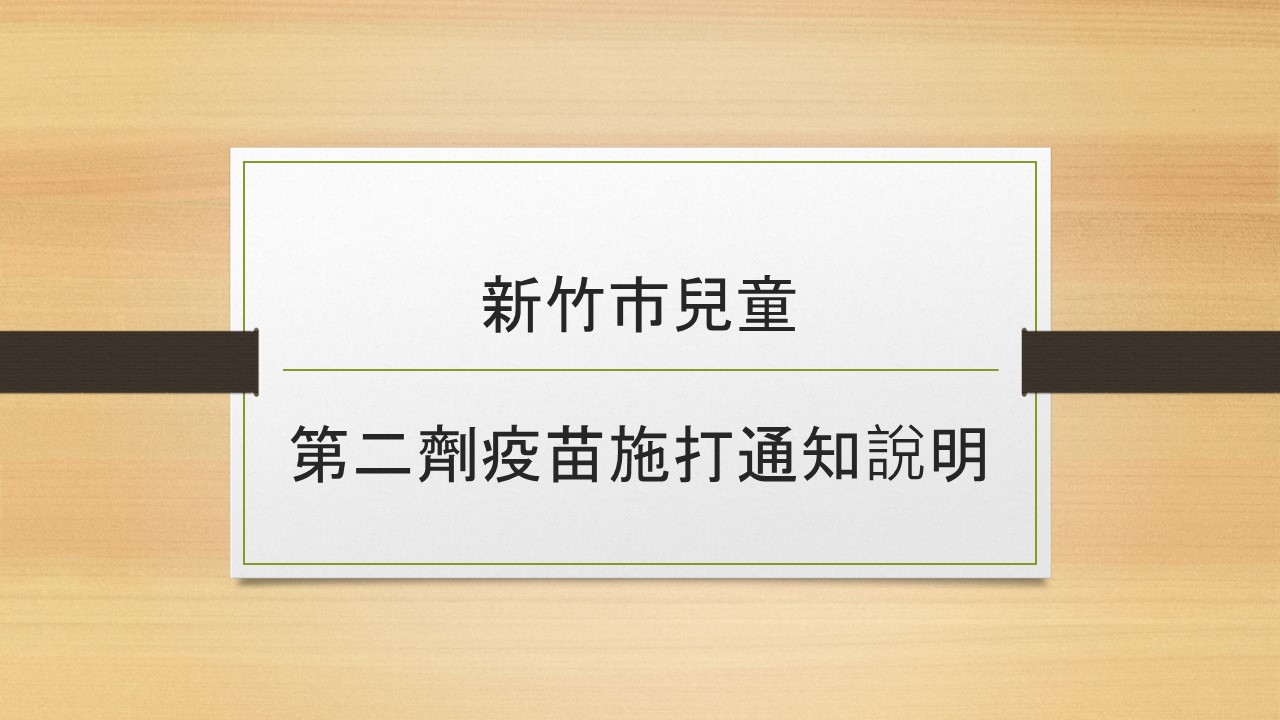 新竹市兒童

第二劑疫苗施打通知說明